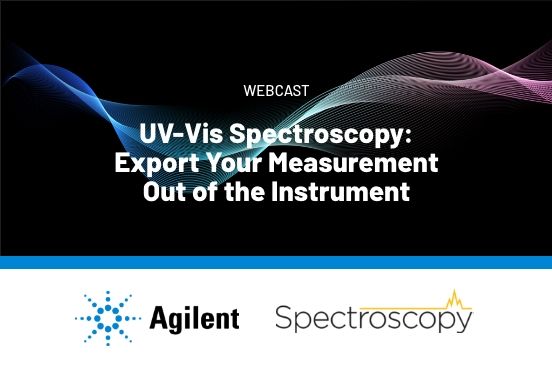 WEBCAST

UV-Vis Spectroscopy: Export Your Measurement Out of the Instrument

Agilent

Spectroscopy